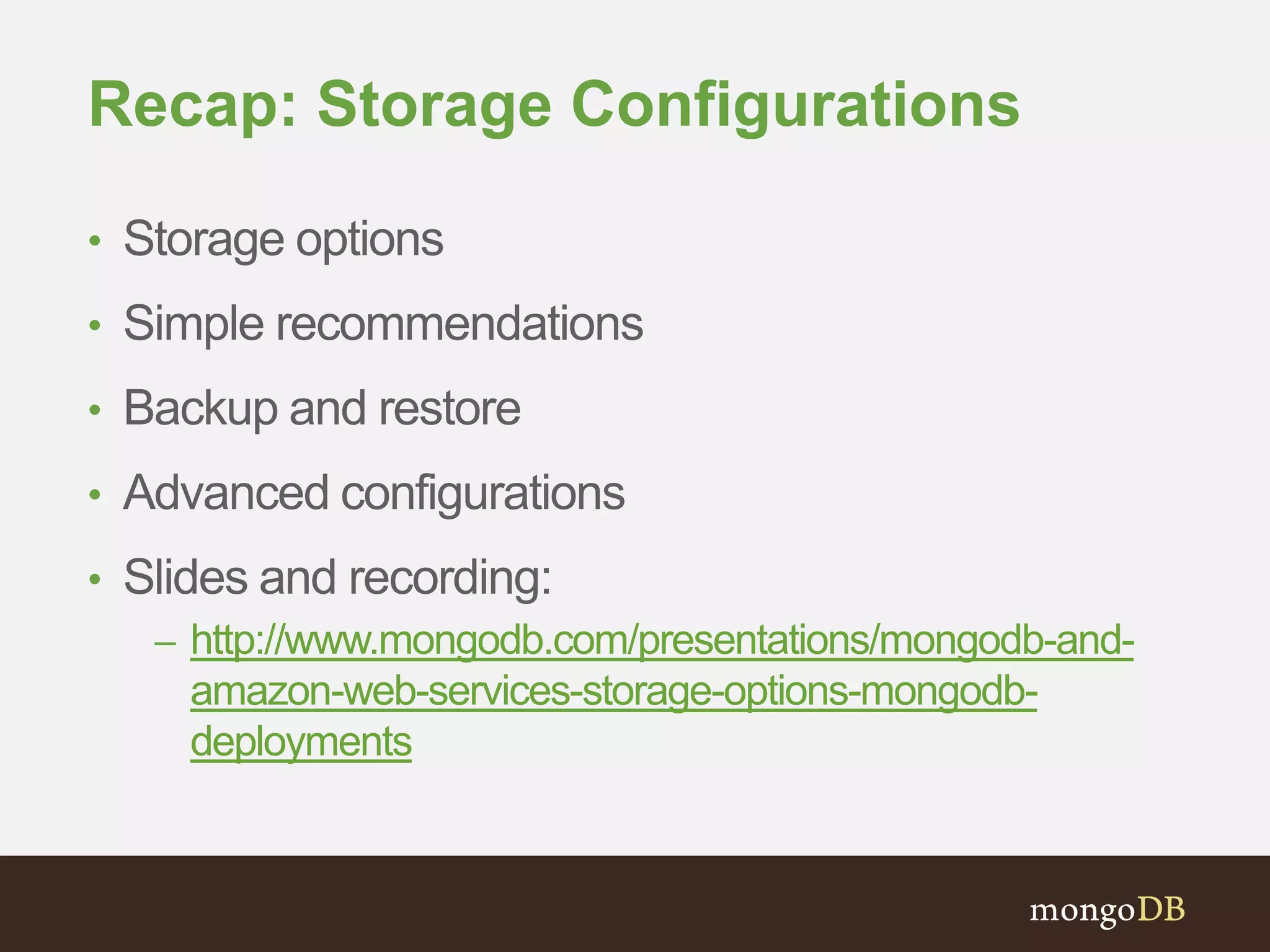 Recap: Storage Configurations

• Storage options
• Simple recommendations
• Backup and restore
• Advanced configurations
• Slides and recording:
– http://www.mongodb.com/presentations/mongodb-and-amazon-web-services-storage-options-mongodb-deployments

mongoDB